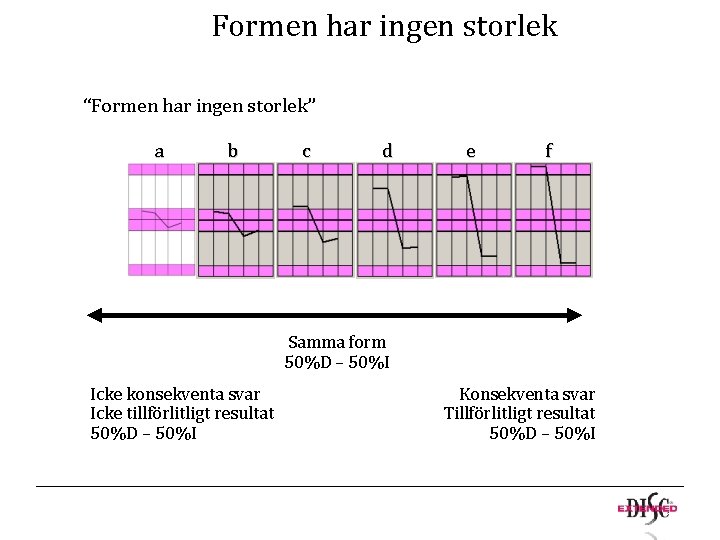 Formen har ingen storlek

"Formen har ingen storlek"

a b c d e f

Samma form
50%D – 50%I

Icke konsekventa svar
Icke tillförlitligt resultat
50%D – 50%I

Konsekventa svar
Tillförlitligt resultat
50%D – 50%I

EXTENDED DISC